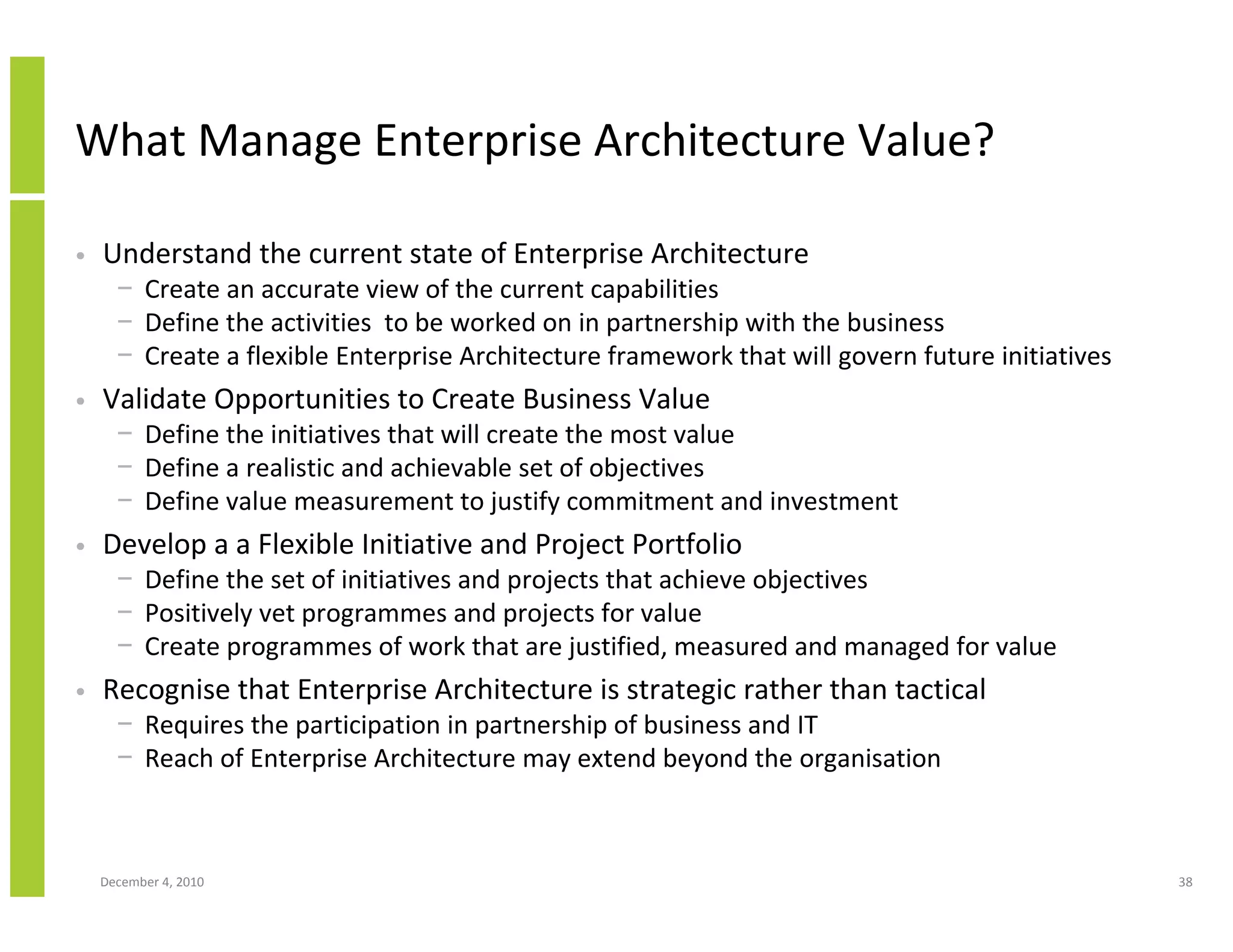 What Manage Enterprise Architecture Value?

• Understand the current state of Enterprise Architecture
  – Create an accurate view of the current capabilities
  – Define the activities  to be worked on in partnership with the business
  – Create a flexible Enterprise Architecture framework that will govern future initiatives
• Validate Opportunities to Create Business Value
  – Define the initiatives that will create the most value
  – Define a realistic and achievable set of objectives
  – Define value measurement to justify commitment and investment
• Develop a a Flexible Initiative and Project Portfolio
  – Define the set of initiatives and projects that achieve objectives
  – Positively vet programmes and projects for value
  – Create programmes of work that are justified, measured and managed for value
• Recognise that Enterprise Architecture is strategic rather than tactical
  – Requires the participation in partnership of business and IT
  – Reach of Enterprise Architecture may extend beyond the organisation

December 4, 2010

38